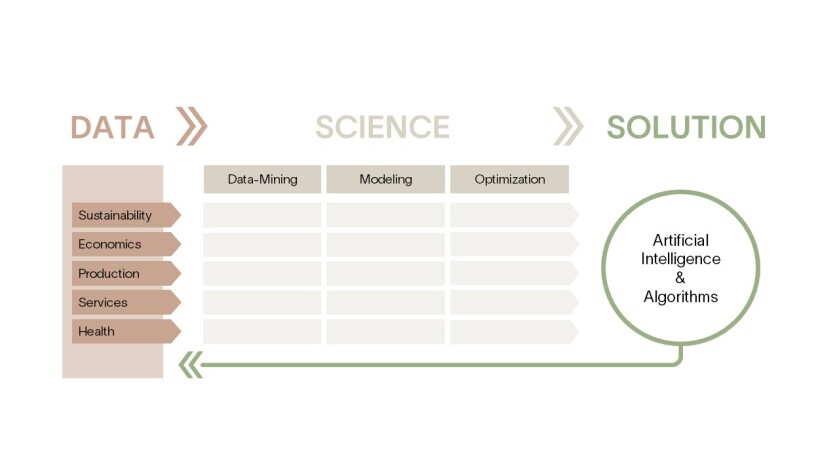 DATA SCIENCE SOLUTION

Data-Mining
Modeling
Optimization

Sustainability
Economics
Production
Services
Health

Artificial Intelligence & Algorithms